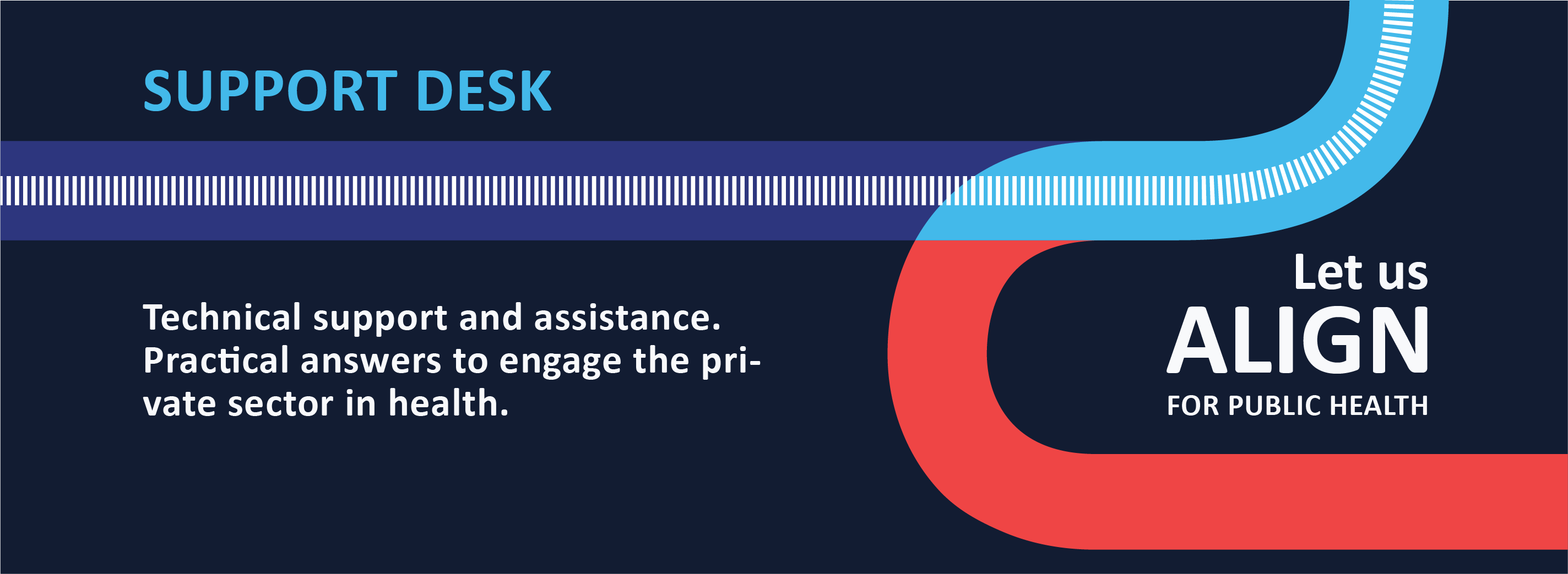 SUPPORT DESK

Technical support and assistance. Practical answers to engage the private sector in health.

Let us
ALIGN
FOR PUBLIC HEALTH